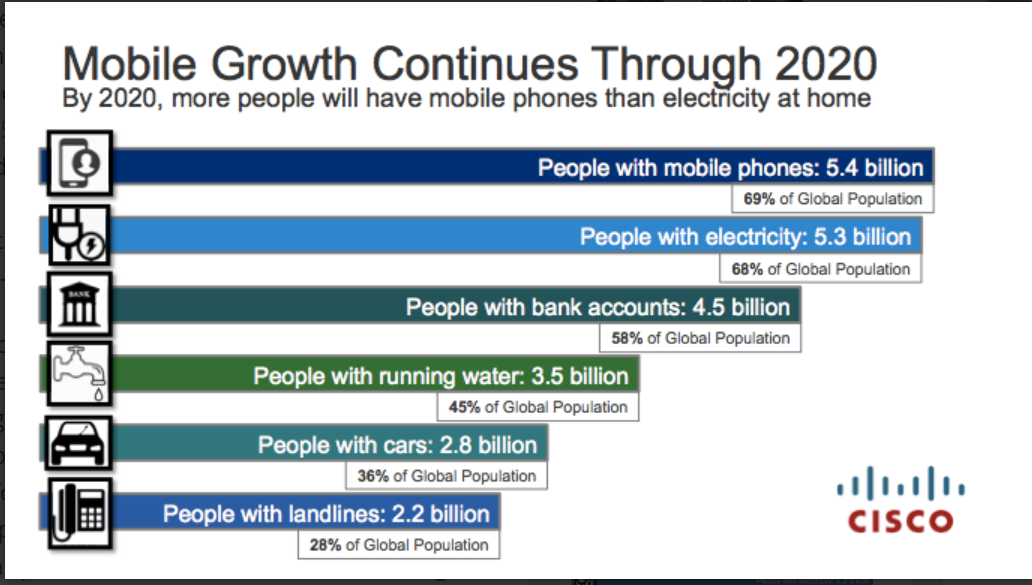 Mobile Growth Continues Through 2020
By 2020, more people will have mobile phones than electricity at home

People with mobile phones: 5.4 billion
69% of Global Population

People with electricity: 5.3 billion
68% of Global Population

BANK
People with bank accounts: 4.5 billion
58% of Global Population

People with running water: 3.5 billion
45% of Global Population

People with cars: 2.8 billion
36% of Global Population

People with landlines: 2.2 billion
28% of Global Population

CISCO